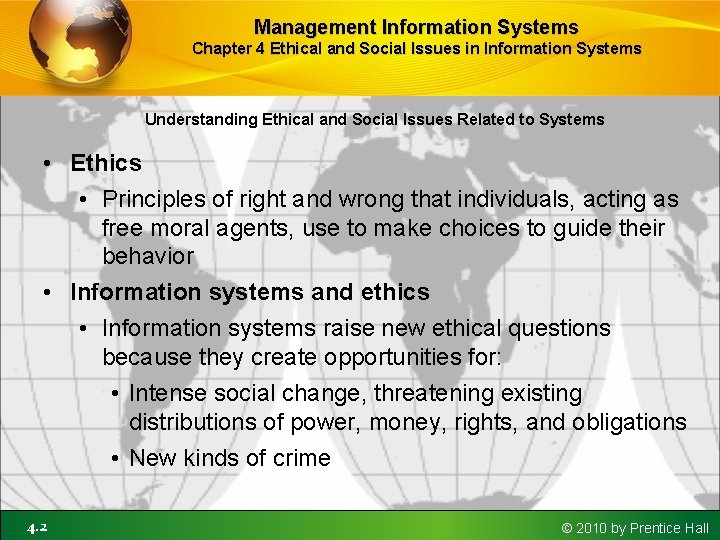 Management Information Systems
Chapter 4 Ethical and Social Issues in Information Systems

Understanding Ethical and Social Issues Related to Systems

• Ethics
  • Principles of right and wrong that individuals, acting as free moral agents, use to make choices to guide their behavior
• Information systems and ethics
  • Information systems raise new ethical questions because they create opportunities for:
    • Intense social change, threatening existing distributions of power, money, rights, and obligations
    • New kinds of crime

4.2

© 2010 by Prentice Hall